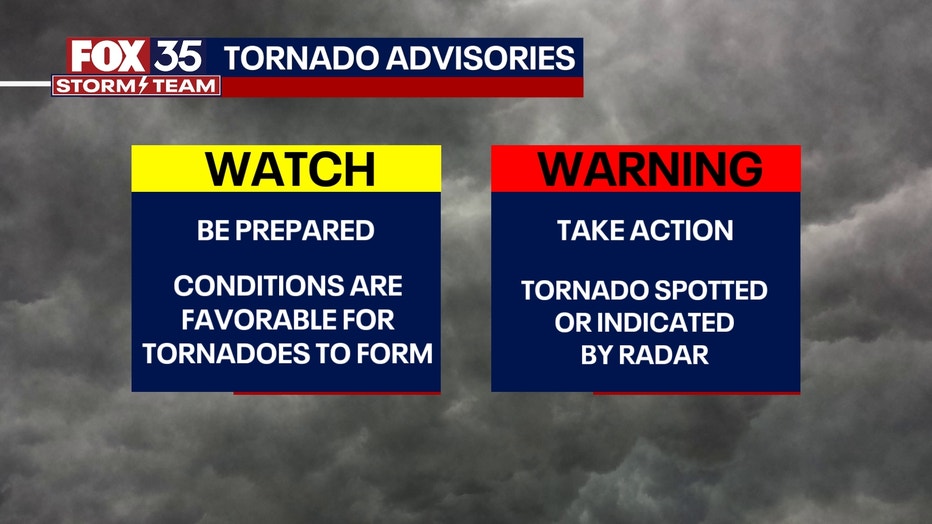 FOX 35
STORM TEAM
TORNADO ADVISORIES

WATCH

BE PREPARED

CONDITIONS ARE FAVORABLE FOR TORNADOES TO FORM

WARNING

TAKE ACTION

TORNADO SPOTTED OR INDICATED BY RADAR